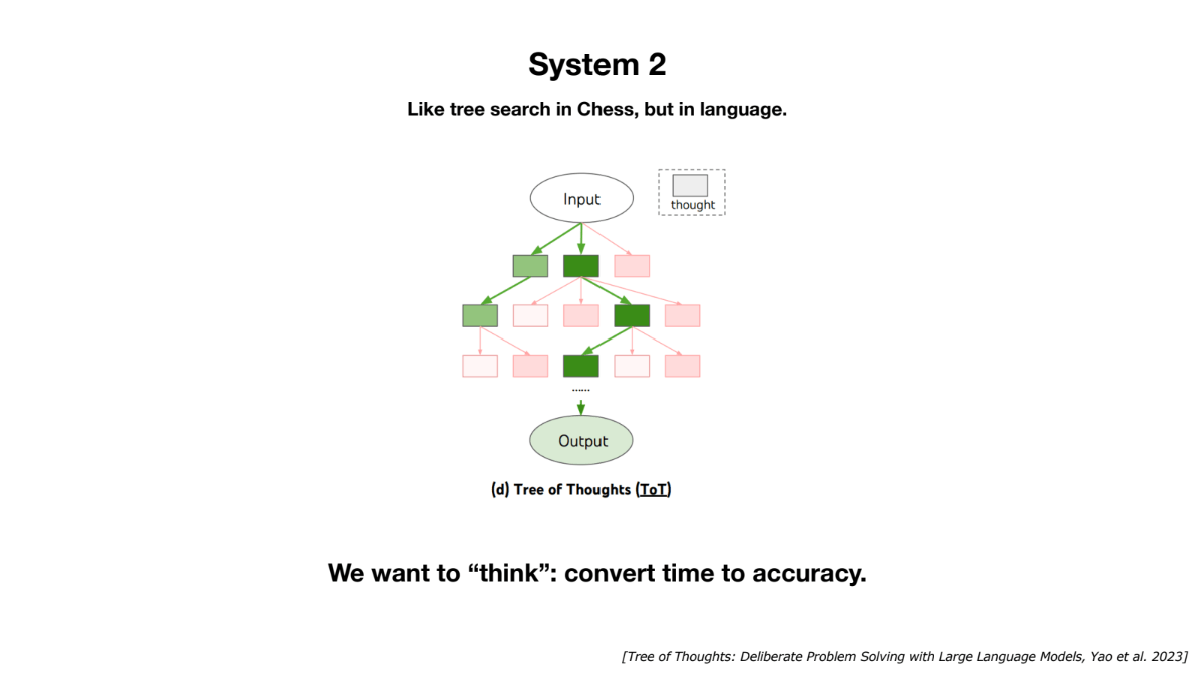 System 2

Like tree search in Chess, but in language.

Input

thought

......

Output

(d) Tree of Thoughts (ToT)

We want to “think”: convert time to accuracy.

[Tree of Thoughts: Deliberate Problem Solving with Large Language Models, Yao et al. 2023]